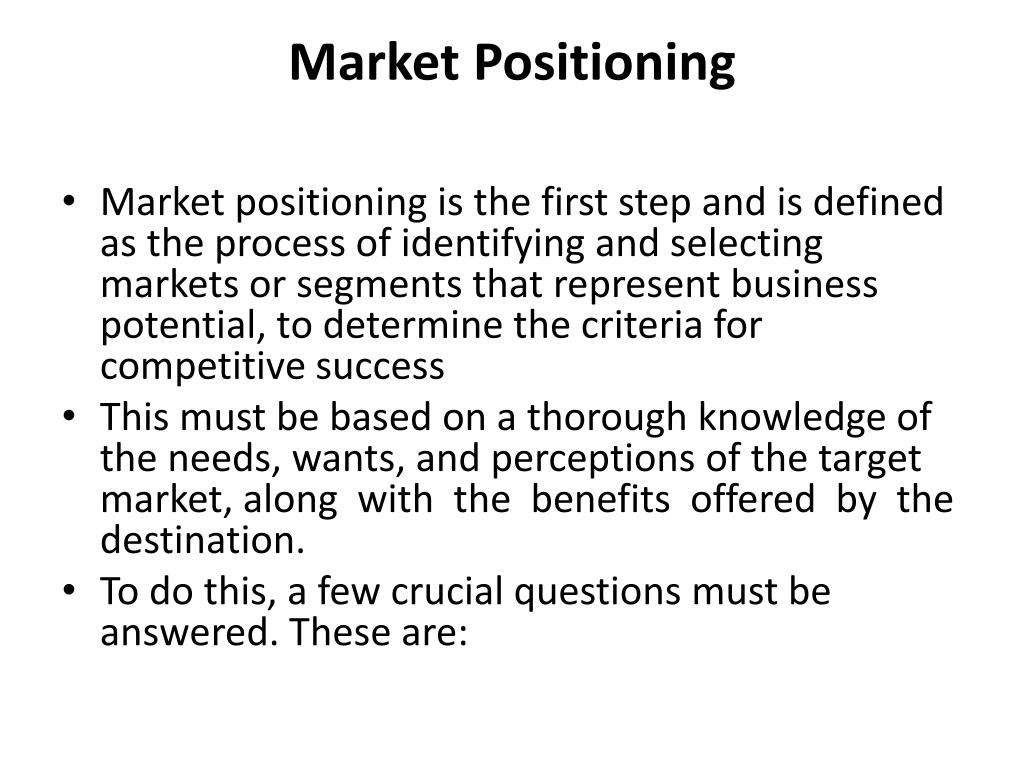 Market Positioning

• Market positioning is the first step and is defined as the process of identifying and selecting markets or segments that represent business potential, to determine the criteria for competitive success

• This must be based on a thorough knowledge of the needs, wants, and perceptions of the target market, along with the benefits offered by the destination.

• To do this, a few crucial questions must be answered. These are: